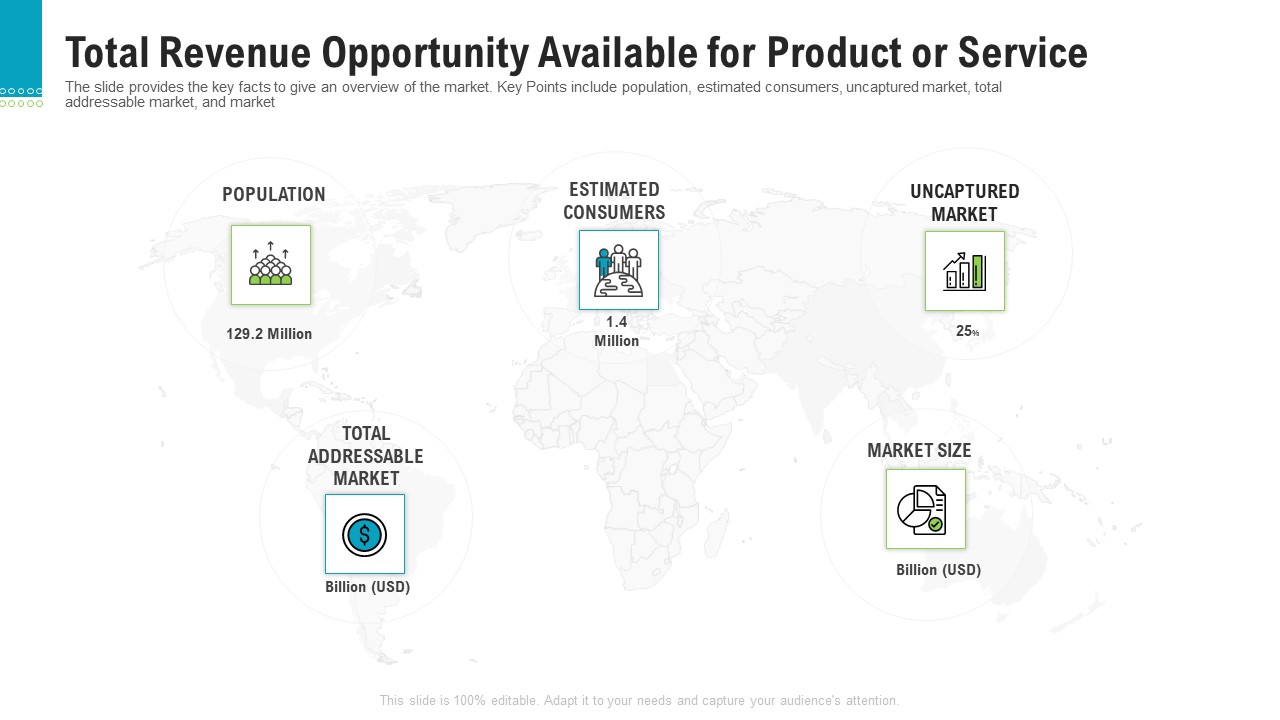 Total Revenue Opportunity Available for Product or Service

The slide provides the key facts to give an overview of the market. Key Points include population, estimated consumers, uncaptured market, total addressable market, and market

POPULATION

129.2 Million

ESTIMATED CONSUMERS

1.4 Million

UNCAPTURED MARKET

25%

TOTAL ADDRESSABLE MARKET

Billion (USD)

MARKET SIZE

Billion (USD)

This slide is 100% editable. Adapt it to your needs and capture your audience's attention.